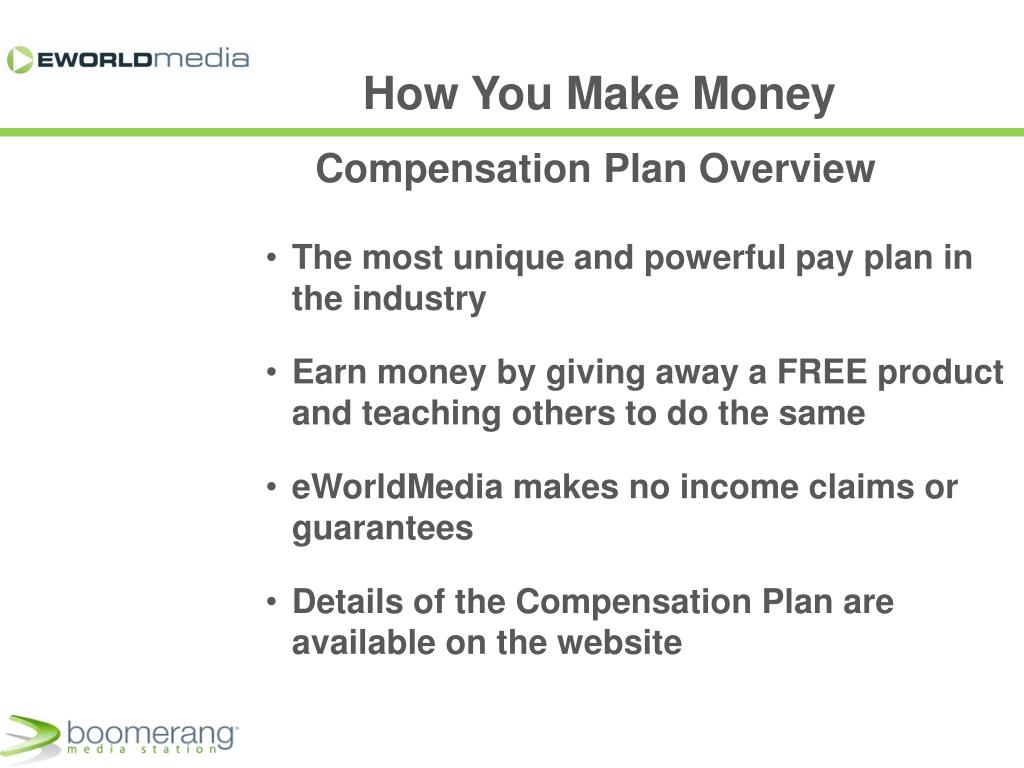 EWORLDmedia

How You Make Money

Compensation Plan Overview

• The most unique and powerful pay plan in the industry

• Earn money by giving away a FREE product and teaching others to do the same

• eWorldMedia makes no income claims or guarantees

• Details of the Compensation Plan are available on the website

boomerang media station